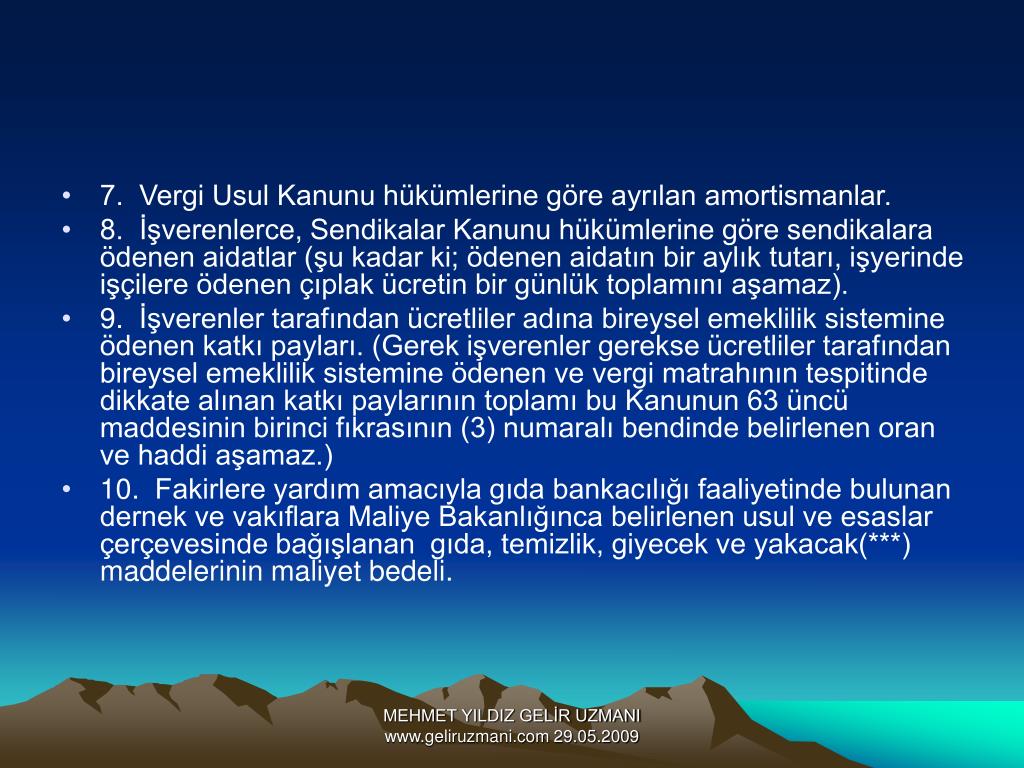 • 7. Vergi Usul Kanunu hükümlerine göre ayrılan amortismanlar.
• 8. İşverenlerce, Sendikalar Kanunu hükümlerine göre sendikalara ödenen aidatlar (şu kadar ki; ödenen aidatın bir aylık tutarı, işyerinde işçilere ödenen çıplak ücretin bir günlük toplamını aşamaz).
• 9. İşverenler tarafından ücretliler adına bireysel emeklilik sistemine ödenen katkı payları. (Gerek işverenler gerekse ücretliler tarafından bireysel emeklilik sistemine ödenen ve vergi matrahının tespitinde dikkate alınan katkı paylarının toplamı bu Kanunun 63 üncü maddesinin birinci fıkrasının (3) numaralı bendinde belirlenen oran ve haddi aşamaz.)
• 10. Fakirlere yardım amacıyla gıda bankacılığı faaliyetinde bulunan dernek ve vakıflara Maliye Bakanlığınca belirlenen usul ve esaslar çerçevesinde bağışlanan gıda, temizlik, giyecek ve yakacak(***) maddelerinin maliyet bedeli.

MEHMET YILDIZ GELİR UZMANI
www.geliruzmani.com 29.05.2009